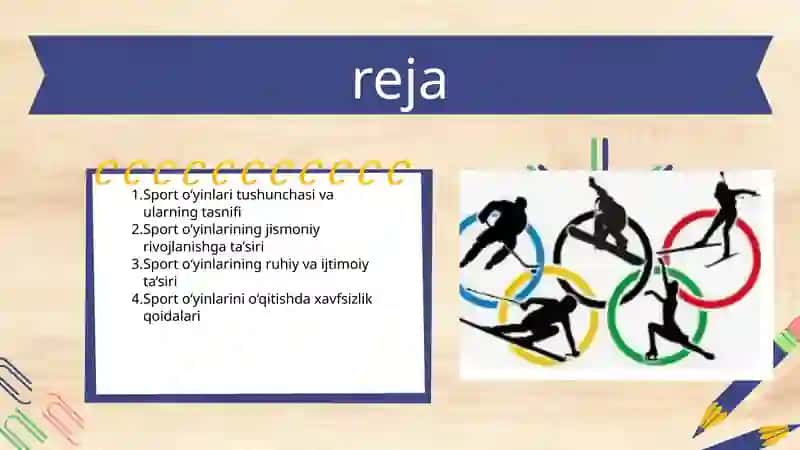 reja

1.Sport o‘yinlari tushunchasi va ularning tasnifi
2.Sport o‘yinlarining jismoniy rivojlanishga ta’siri
3.Sport o‘yinlarining ruhiy va ijtimoiy ta’siri
4.Sport o‘yinlarini o‘qitishda xavfsizlik qoidalari